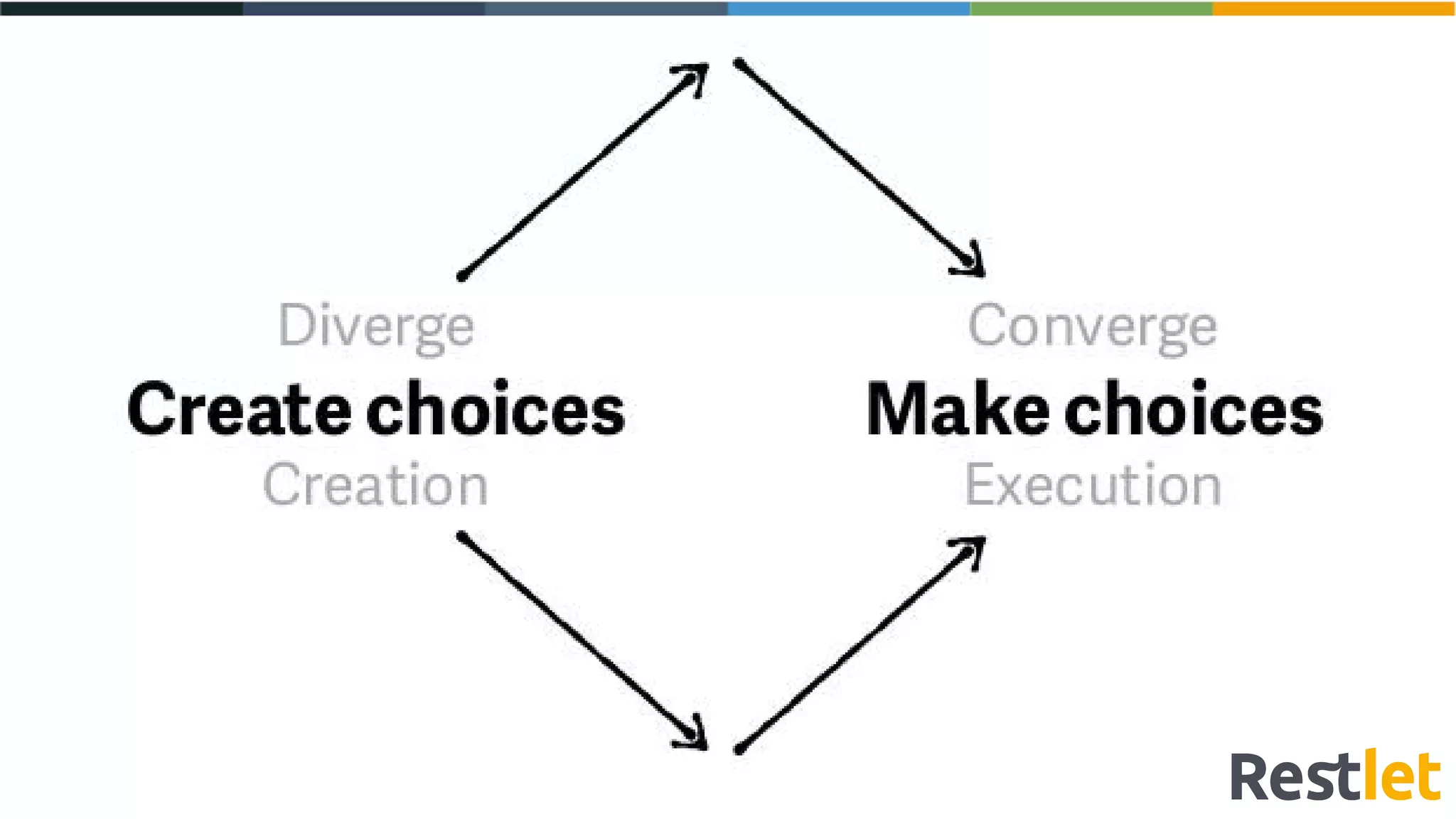 Diverge
Create choices
Creation

Converge
Make choices
Execution

Restlet